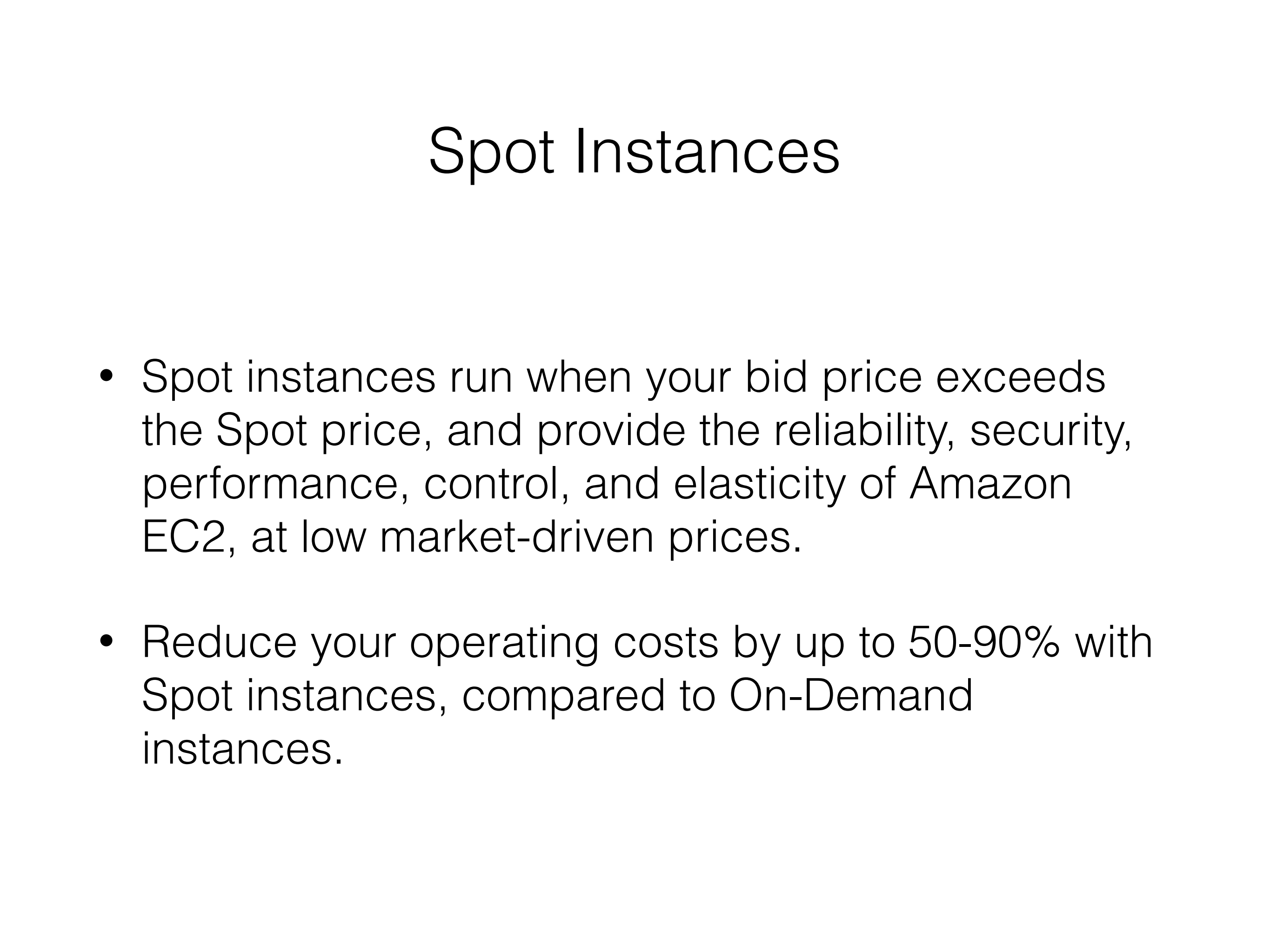 Spot Instances

• Spot instances run when your bid price exceeds the Spot price, and provide the reliability, security, performance, control, and elasticity of Amazon EC2, at low market-driven prices.

• Reduce your operating costs by up to 50-90% with Spot instances, compared to On-Demand instances.